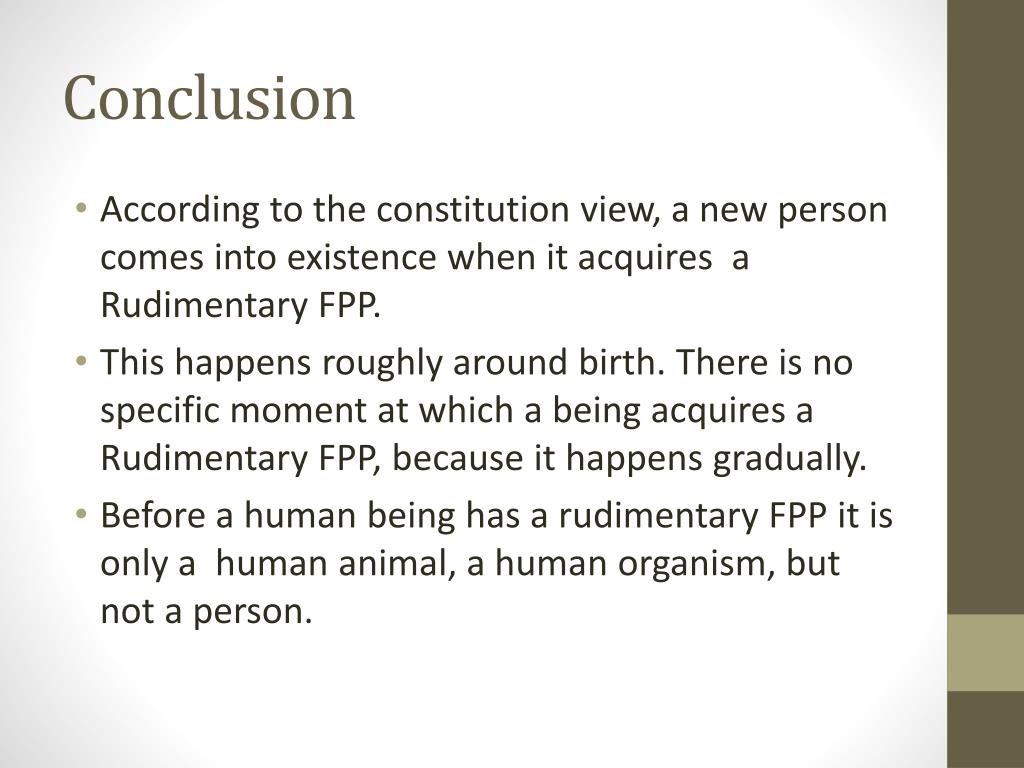 Conclusion

• According to the constitution view, a new person comes into existence when it acquires a Rudimentary FPP.
• This happens roughly around birth. There is no specific moment at which a being acquires a Rudimentary FPP, because it happens gradually.
• Before a human being has a rudimentary FPP it is only a human animal, a human organism, but not a person.